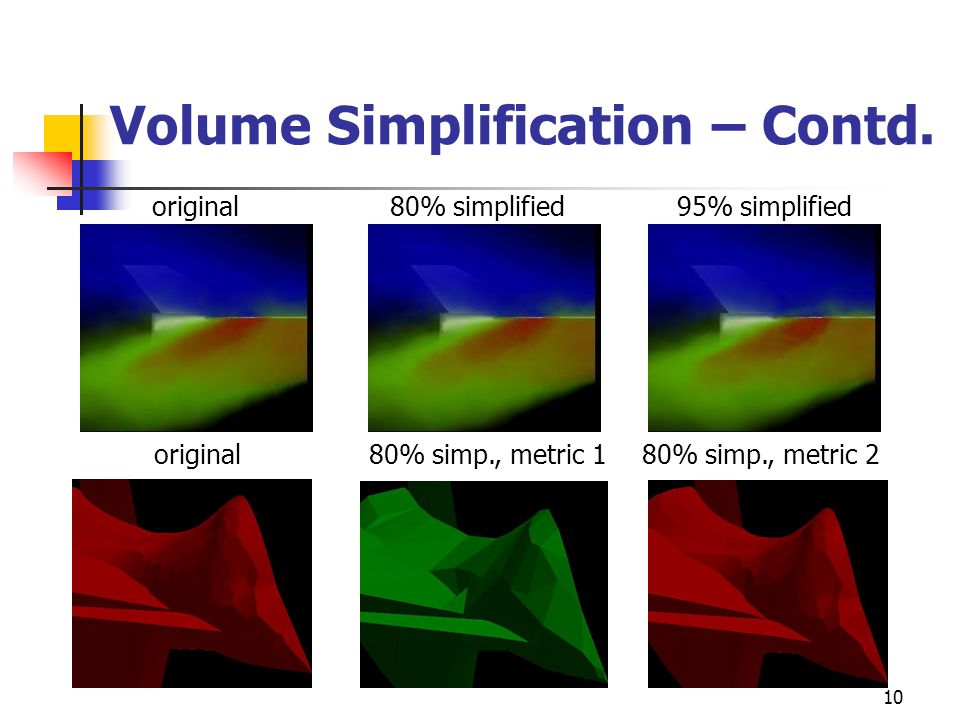 Volume Simplification – Contd.

original

80% simplified

95% simplified

original

80% simp., metric 1

80% simp., metric 2

10